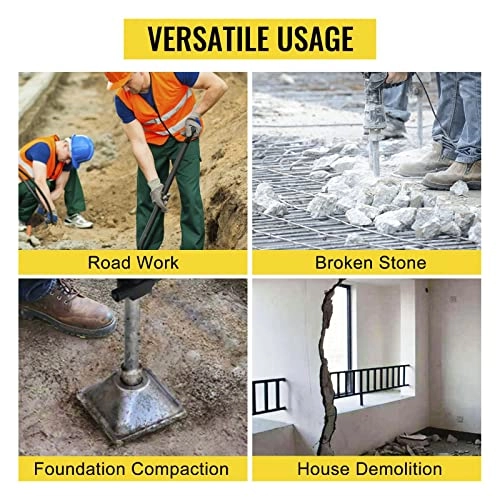 VERSATILE USAGE

Road Work

Broken Stone

Foundation Compaction

House Demolition